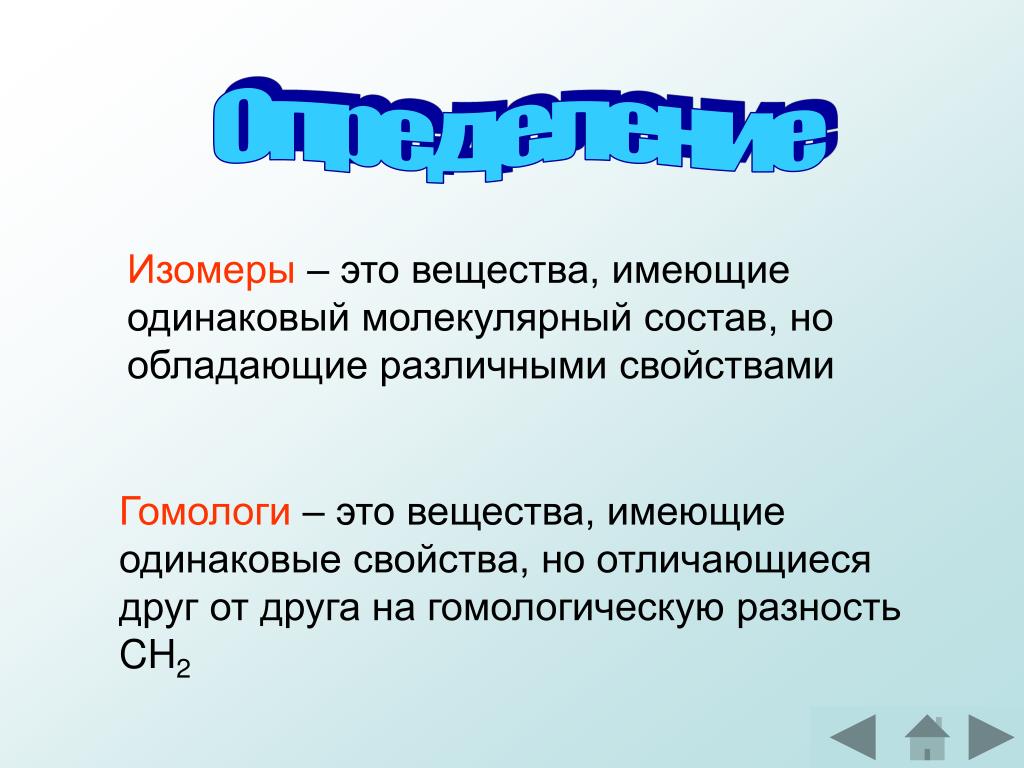 Определение

Изомеры – это вещества, имеющие одинаковый молекулярный состав, но обладающие различными свойствами

Гомологи – это вещества, имеющие одинаковые свойства, но отличающиеся друг от друга на гомологическую разность $CH_2$